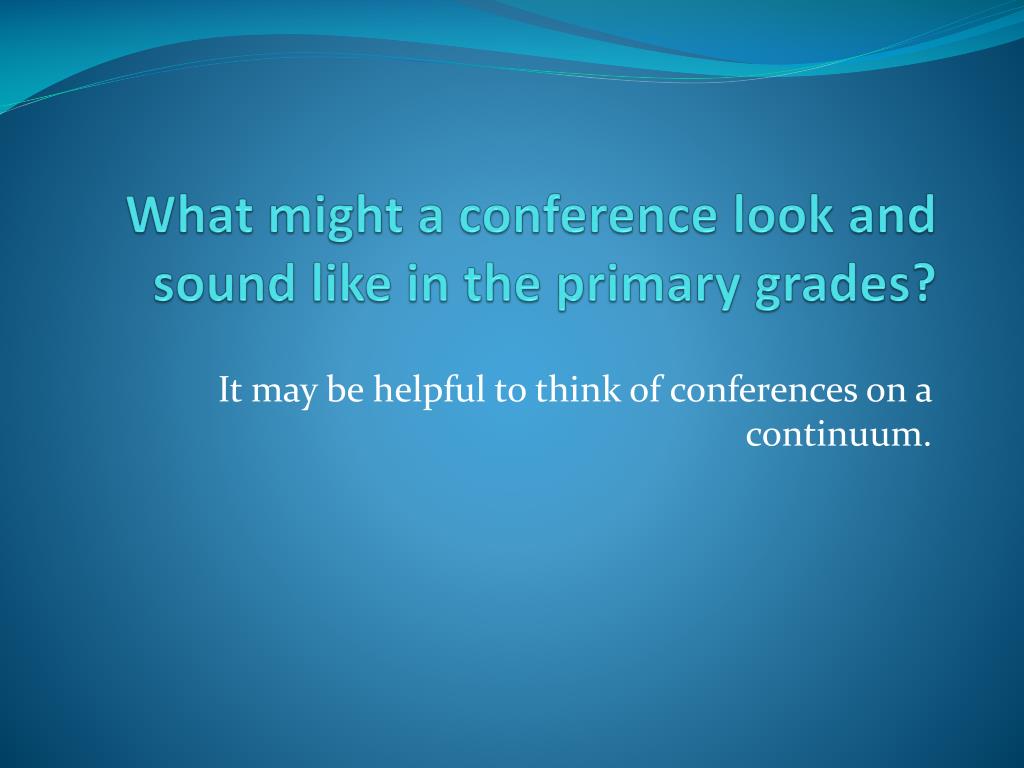 What might a conference look and sound like in the primary grades?

It may be helpful to think of conferences on a continuum.